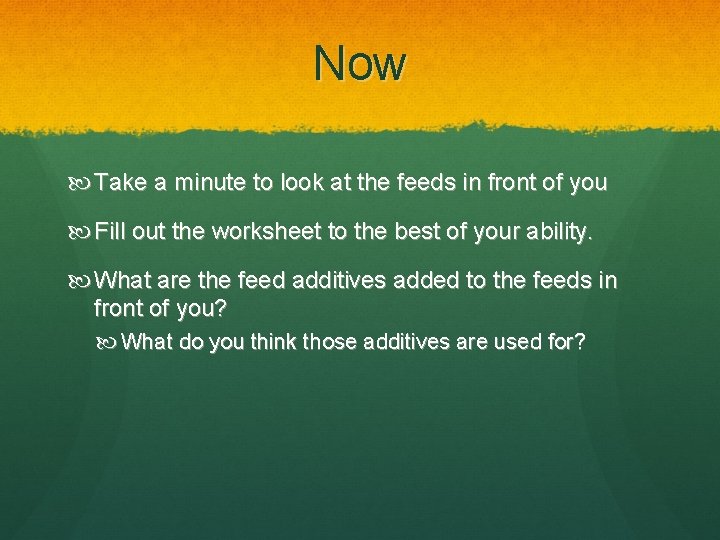 Now

Take a minute to look at the feeds in front of you

Fill out the worksheet to the best of your ability.

What are the feed additives added to the feeds in front of you?

What do you think those additives are used for?